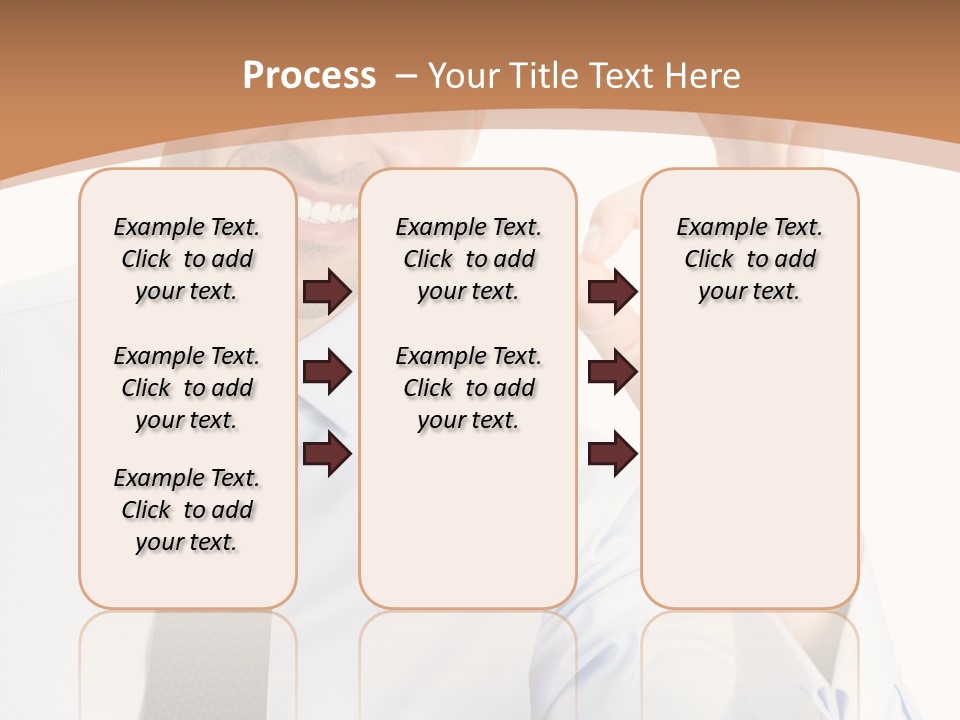 Process – Your Title Text Here

Example Text. Click to add your text.

Example Text. Click to add your text.

Example Text. Click to add your text.

Example Text. Click to add your text.

Example Text. Click to add your text.

Example Text. Click to add your text.